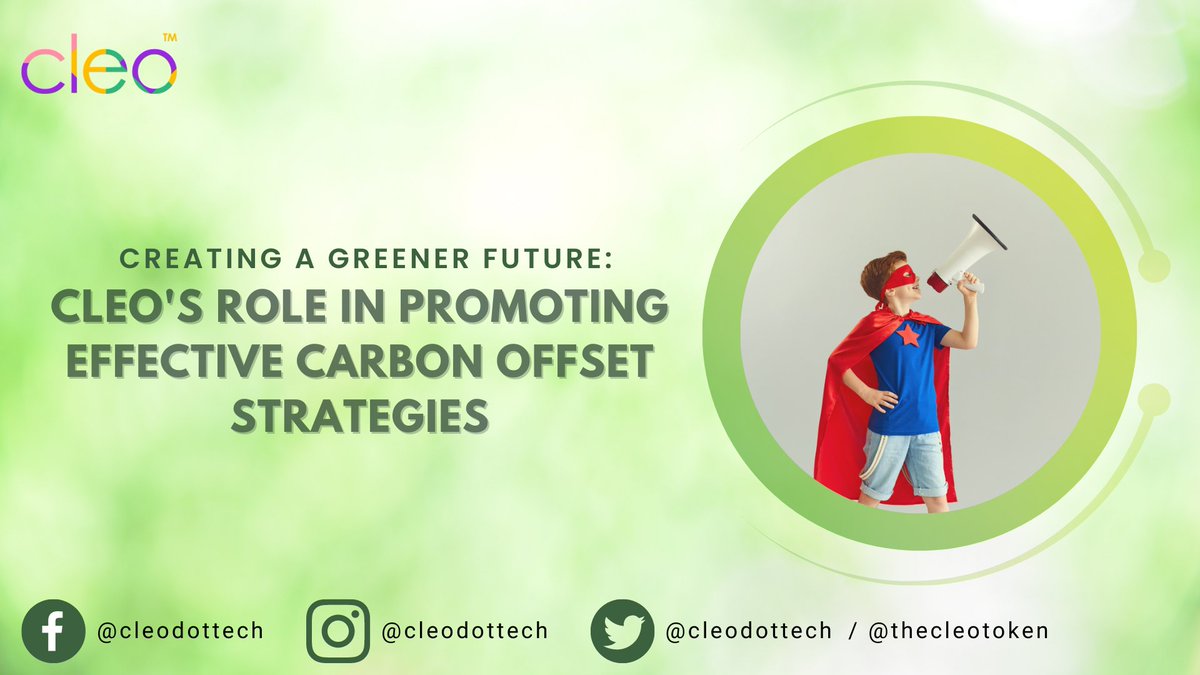 cleo™

CREATING A GREENER FUTURE:
CLEO'S ROLE IN PROMOTING EFFECTIVE CARBON OFFSET STRATEGIES

@cleodottech @cleodottech @cleodottech / @thecleotoken